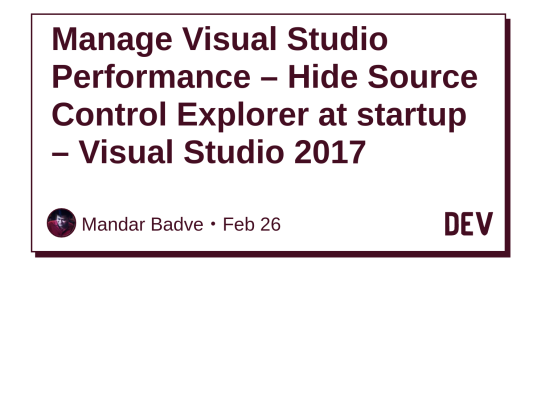 Manage Visual Studio Performance – Hide Source Control Explorer at startup – Visual Studio 2017

Mandar Badve • Feb 26

DEV